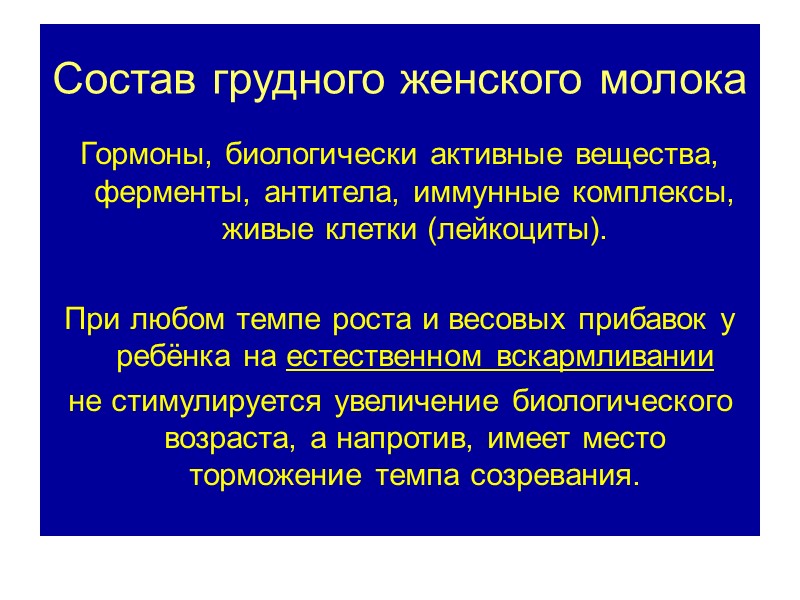 Состав грудного женского молока

Гормоны, биологически активные вещества, ферменты, антитела, иммунные комплексы, живые клетки (лейкоциты).

При любом темпе роста и весовых прибавок у ребёнка на естественном вскармливании

не стимулируется увеличение биологического возраста, а напротив, имеет место торможение темпа созревания.